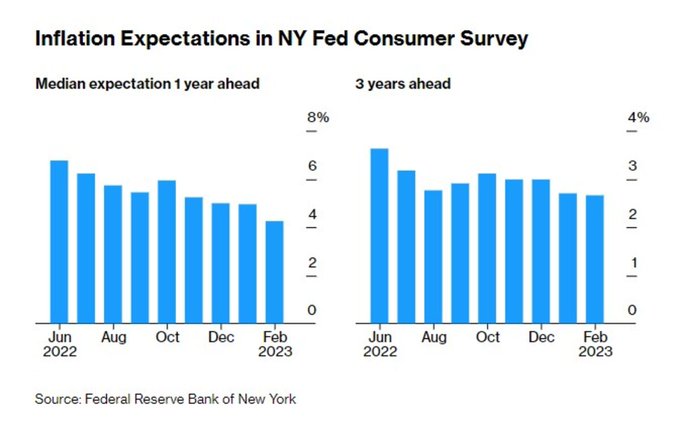 Inflation Expectations in NY Fed Consumer Survey

Median expectation 1 year ahead

8%
6
4
2
0

Jun 2022
Aug
Oct
Dec
Feb 2023

3 years ahead

4%
3
2
1
0

Jun 2022
Aug
Oct
Dec
Feb 2023

Source: Federal Reserve Bank of New York